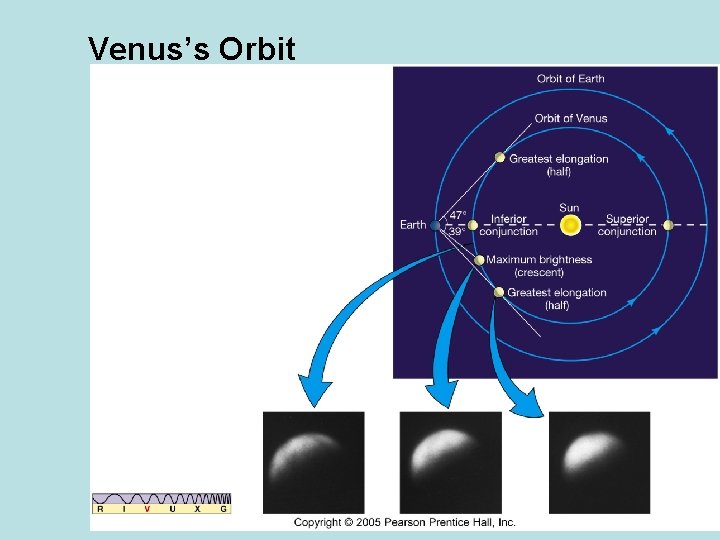 Venus's Orbit

Orbit of Earth

Orbit of Venus

Greatest elongation (half)

Earth

47°

39°

Inferior conjunction

Sun

Superior conjunction

Maximum brightness (crescent)

Greatest elongation (half)

R I V U X G

Copyright © 2005 Pearson Prentice Hall, Inc.